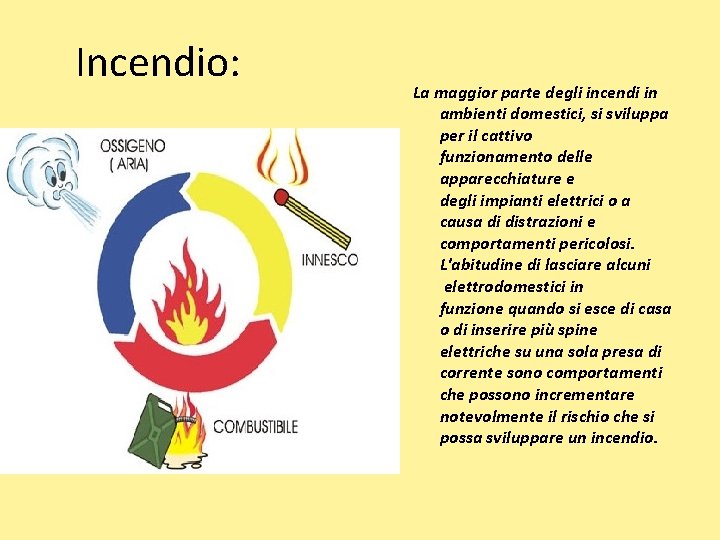 Incendio:

OSSIGENO
( ARIA)

INNESCO

COMBUSTIBILE

La maggior parte degli incendi in ambienti domestici, si sviluppa per il cattivo funzionamento delle apparecchiature e degli impianti elettrici o a causa di distrazioni e comportamenti pericolosi. L'abitudine di lasciare alcuni elettrodomestici in funzione quando si esce di casa o di inserire più spine elettriche su una sola presa di corrente sono comportamenti che possono incrementare notevolmente il rischio che si possa sviluppare un incendio.